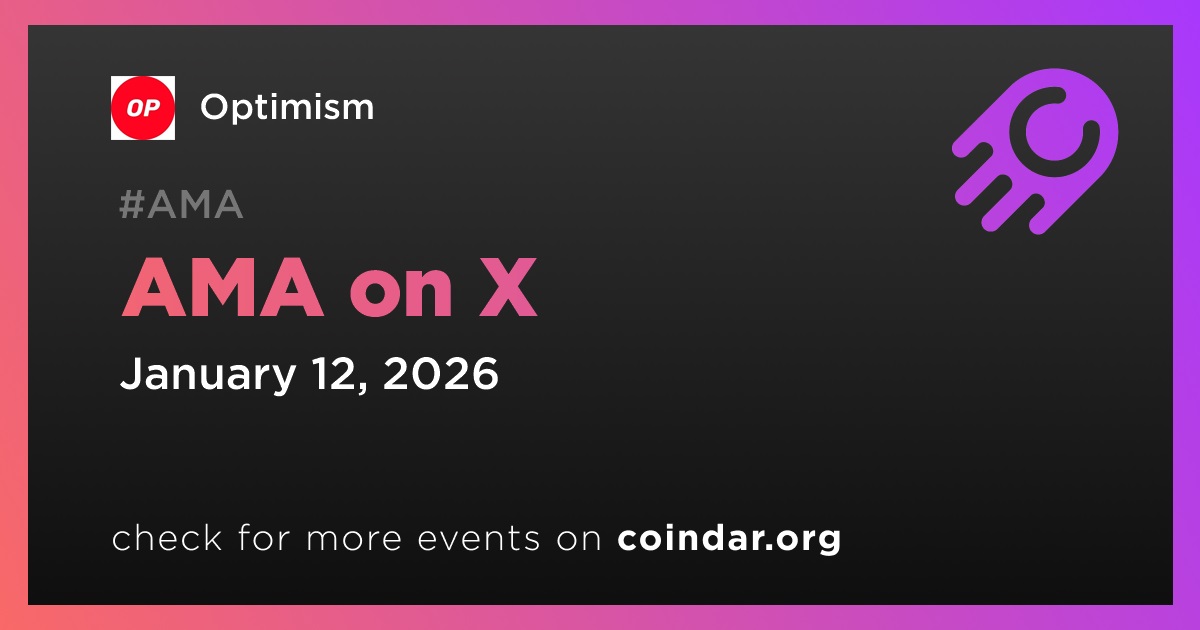 OP Optimism

#AMA

AMA on X

January 12, 2026

check for more events on coindar.org